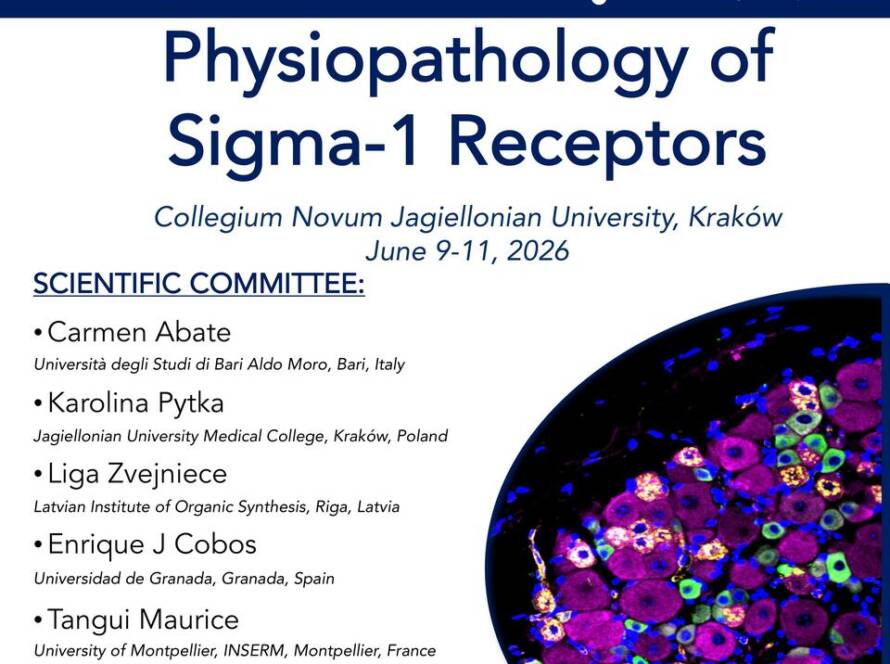 Physiopathology of Sigma-1 Receptors

Collegium Novum Jagiellonian University, Kraków
June 9-11, 2026

SCIENTIFIC COMMITTEE:

• Carmen Abate
Università degli Studi di Bari Aldo Moro, Bari, Italy

• Karolina Pytka
Jagiellonian University Medical College, Kraków, Poland

• Liga Zvejniece
Latvian Institute of Organic Synthesis, Riga, Latvia

• Enrique J Cobos
Universidad de Granada, Granada, Spain

• Tangui Maurice
University of Montpellier, INSERM, Montpellier, France